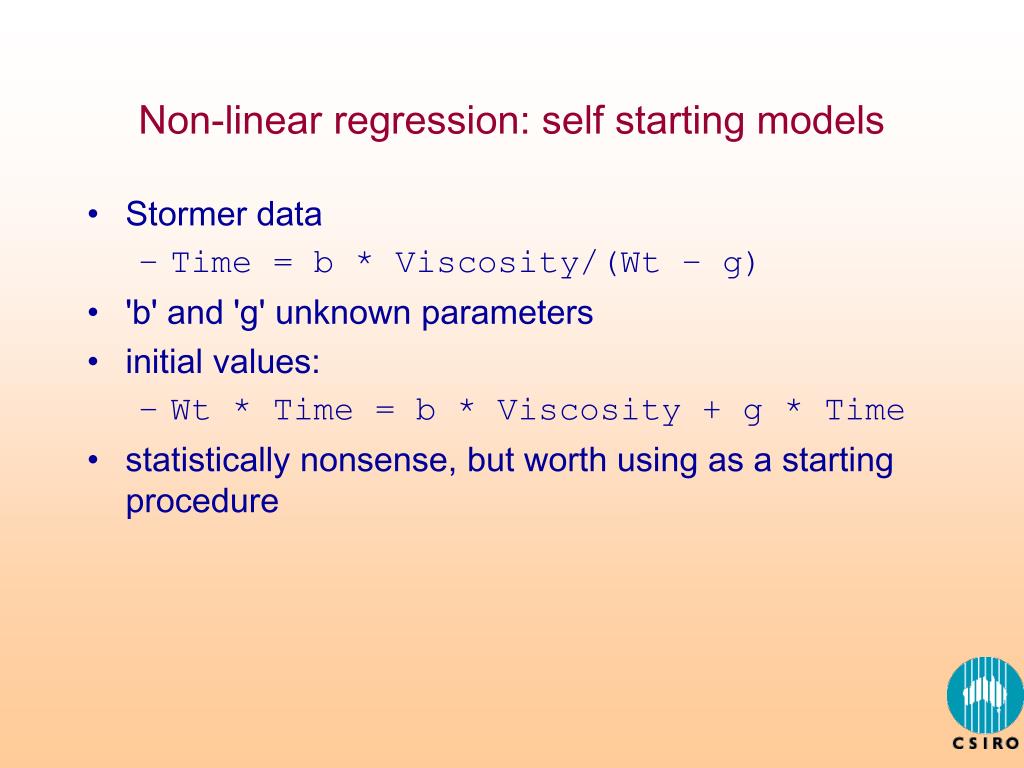 Non-linear regression: self starting models

• Stormer data
– Time = b * Viscosity/(Wt – g)
• 'b' and 'g' unknown parameters
• initial values:
– Wt * Time = b * Viscosity + g * Time
• statistically nonsense, but worth using as a starting procedure

CSIRO